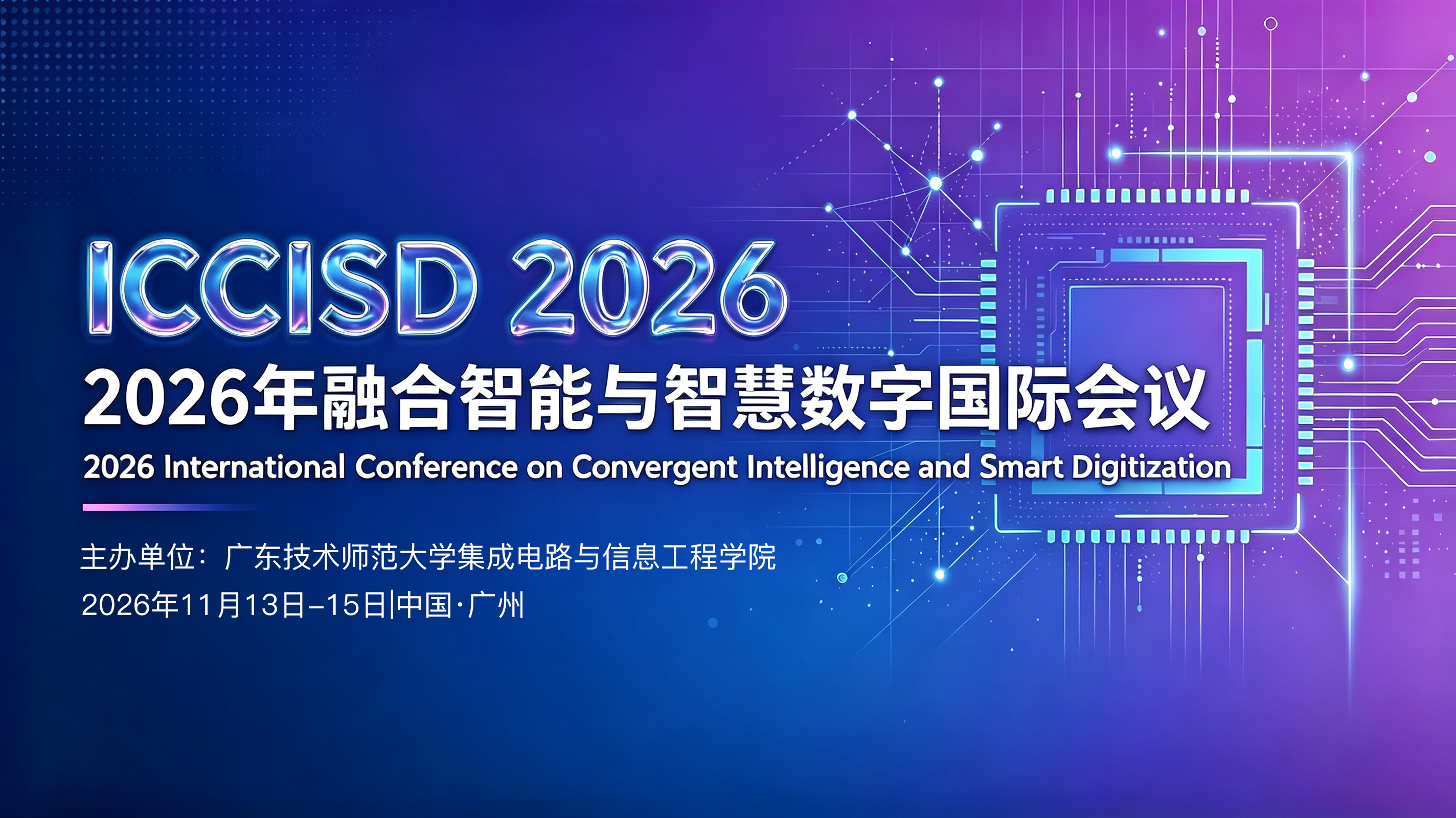 ICCISD 2026

2026年融合智能与智慧数字国际会议

2026 International Conference on Convergent Intelligence and Smart Digitization

主办单位：广东技术师范大学集成电路与信息工程学院

2026年11月13日–15日|中国·广州